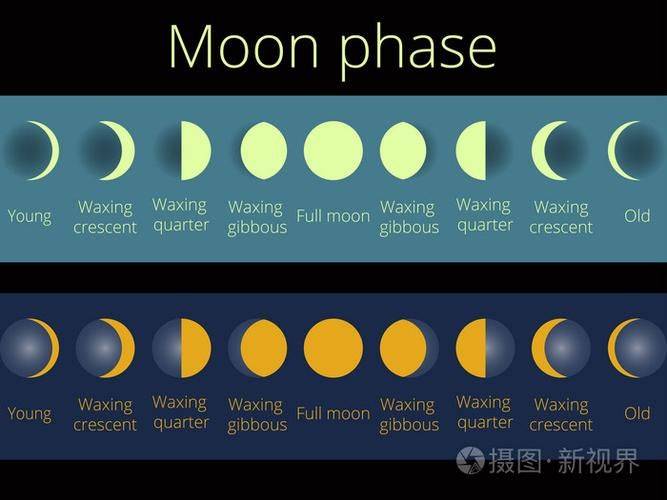 Moon phase

Young
Waxing crescent
Waxing quarter
Waxing gibbous
Full moon
Waxing gibbous
Waxing quarter
Waxing crescent
Old

Young
Waxing crescent
Waxing quarter
Waxing gibbous
Full moon
Waxing gibbous
Waxing quarter
Waxing crescent
Old

摄图·新视界